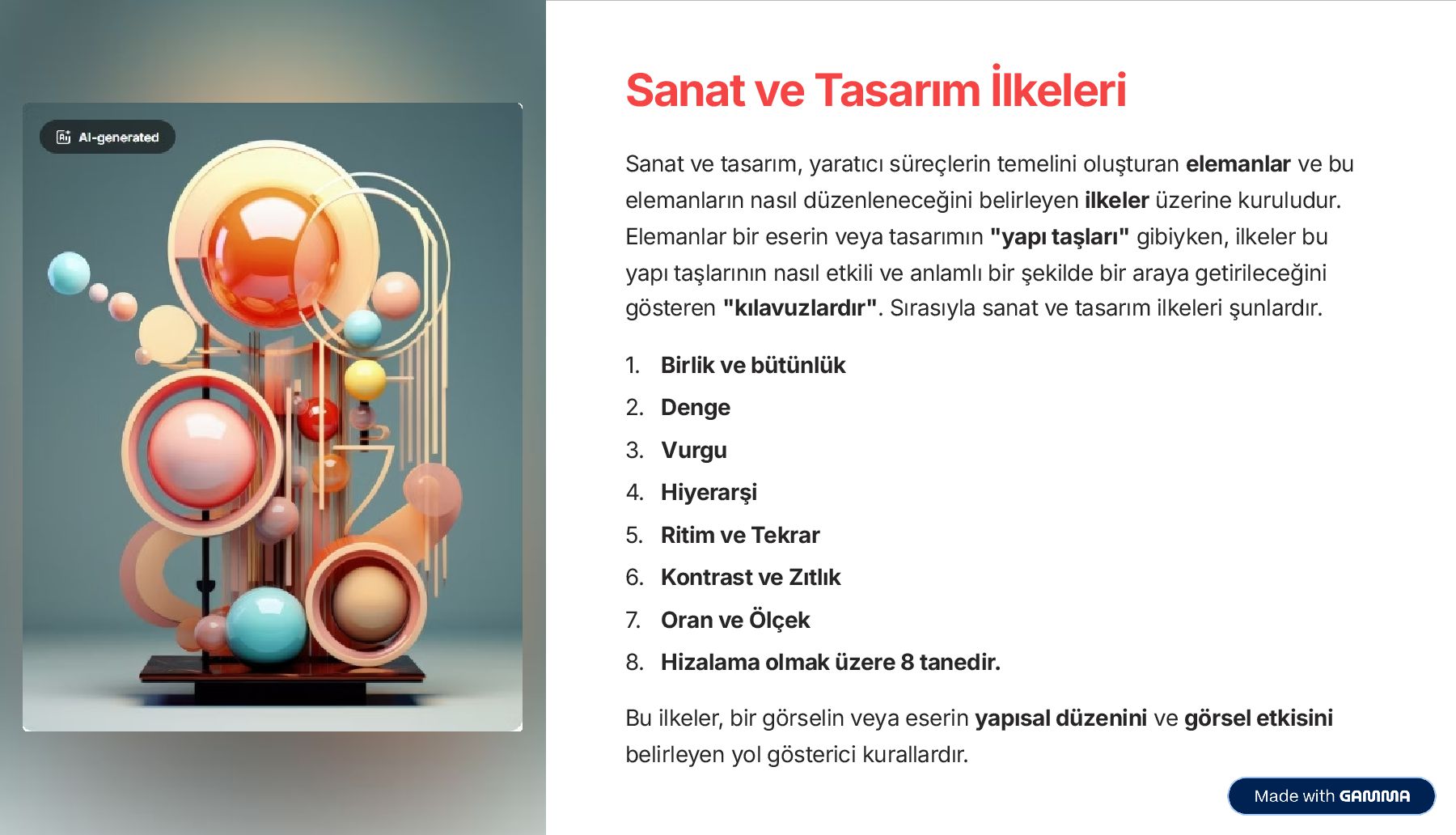 AI-generated

Sanat ve Tasarım İlkeleri

Sanat ve tasarım, yaratıcı süreçlerin temelini oluşturan elemanlar ve bu elemanların nasıl düzenleneceğini belirleyen ilkeler üzerine kuruludur. Elemanlar bir eserin veya tasarımın "yapı taşları" gibiyken, ilkeler bu yapı taşlarının nasıl etkili ve anlamlı bir şekilde bir araya getirileceğini gösteren "kılavuzlardır". Sırasıyla sanat ve tasarım ilkeleri şunlardır.

1. Birlik ve bütünlük
2. Denge
3. Vurgu
4. Hiyerarşi
5. Ritim ve Tekrar
6. Kontrast ve Zıtlık
7. Oran ve Ölçek
8. Hizalama olmak üzere 8 tanedir.

Bu ilkeler, bir görselin veya eserin yapısal düzenini ve görsel etkisini belirleyen yol gösterici kurallardır.

Made with GAMMA